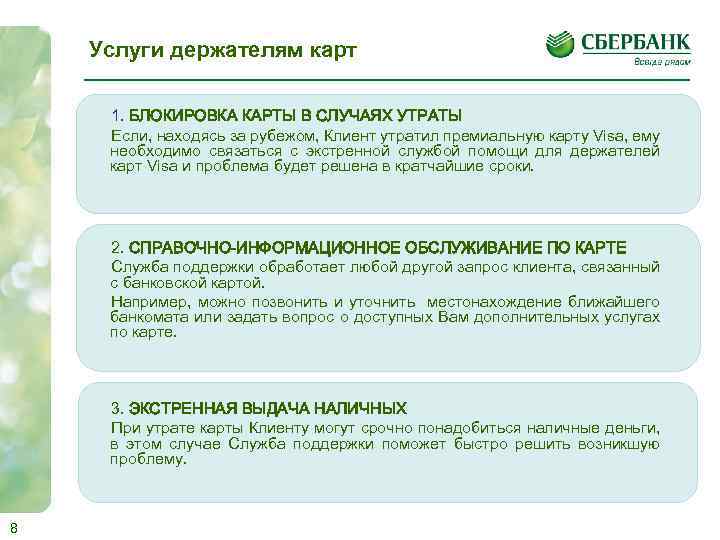 Услуги держателям карт

СБЕРБАНК
Всегда рядом

1. БЛОКИРОВКА КАРТЫ В СЛУЧАЯХ УТРАТЫ
Если, находясь за рубежом, Клиент утратил премиальную карту Visa, ему необходимо связаться с экстренной службой помощи для держателей карт Visa и проблема будет решена в кратчайшие сроки.

2. СПРАВОЧНО-ИНФОРМАЦИОННОЕ ОБСЛУЖИВАНИЕ ПО КАРТЕ
Служба поддержки обработает любой другой запрос клиента, связанный с банковской картой.
Например, можно позвонить и уточнить местонахождение ближайшего банкомата или задать вопрос о доступных Вам дополнительных услугах по карте.

3. ЭКСТРЕННАЯ ВЫДАЧА НАЛИЧНЫХ
При утрате карты Клиенту могут срочно понадобиться наличные деньги, в этом случае Служба поддержки поможет быстро решить возникшую проблему.

8